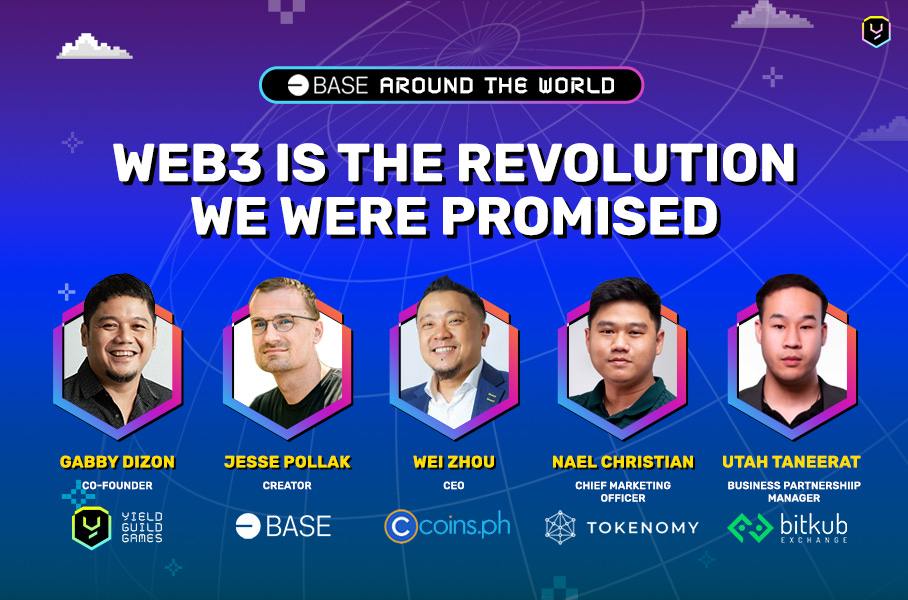 BASE AROUND THE WORLD

WEB3 IS THE REVOLUTION WE WERE PROMISED

GABBY DIZON
CO-FOUNDER
YIELD GUILD GAMES

JESSE POLLAK
CREATOR
BASE

WEI ZHOU
CEO
coins.ph

NAEL CHRISTIAN
CHIEF MARKETING OFFICER
TOKENOMY

UTAH TANEERAT
BUSINESS PARTNERSHIIP MANAGER
bitkub EXCHANGE